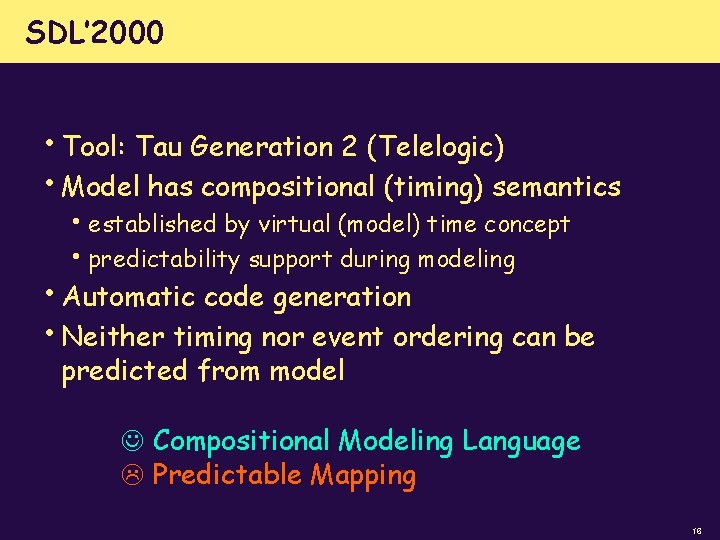 SDL'2000

• Tool: Tau Generation 2 (Telelogic)
• Model has compositional (timing) semantics
  • established by virtual (model) time concept
  • predictability support during modeling
• Automatic code generation
• Neither timing nor event ordering can be predicted from model

☺ Compositional Modeling Language
☹ Predictable Mapping

16